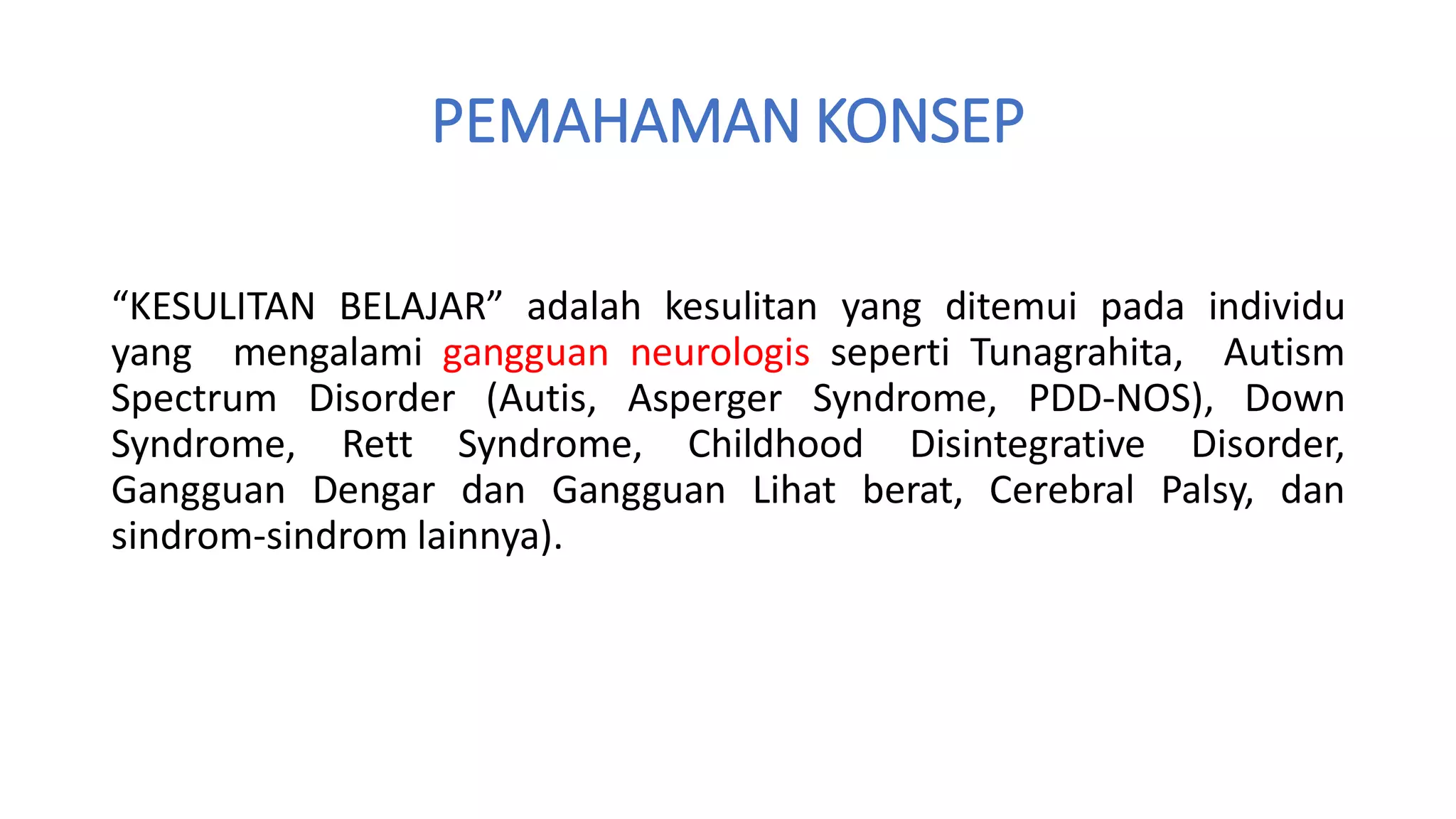 PEMAHAMAN KONSEP

“KESULITAN BELAJAR” adalah kesulitan yang ditemui pada individu yang mengalami gangguan neurologis seperti Tunagrahita, Autism Spectrum Disorder (Autis, Asperger Syndrome, PDD-NOS), Down Syndrome, Rett Syndrome, Childhood Disintegrative Disorder, Gangguan Dengar dan Gangguan Lihat berat, Cerebral Palsy, dan sindrom-sindrom lainnya).